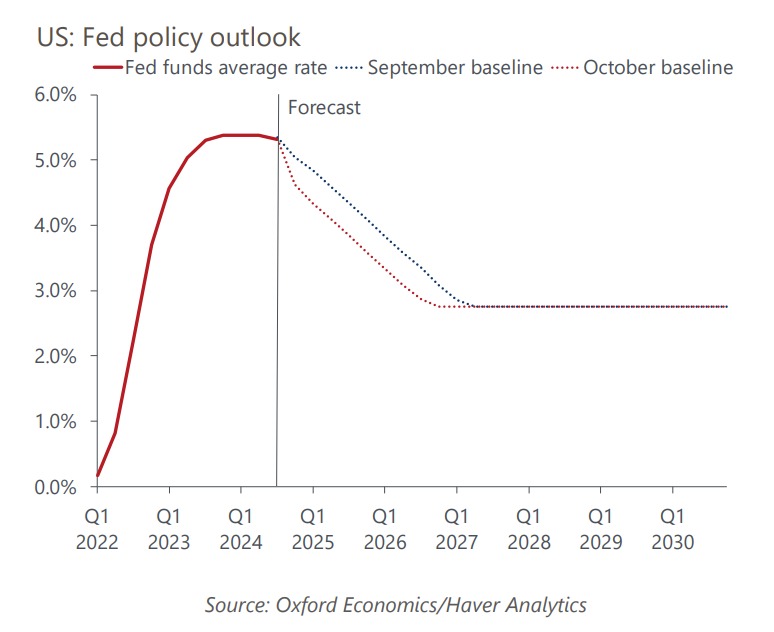 US: Fed policy outlook

Fed funds average rate
September baseline
October baseline

6.0%
5.0%
4.0%
3.0%
2.0%
1.0%
0.0%

Forecast

Q1 2022
Q1 2023
Q1 2024
Q1 2025
Q1 2026
Q1 2027
Q1 2028
Q1 2029
Q1 2030

Source: Oxford Economics/Haver Analytics